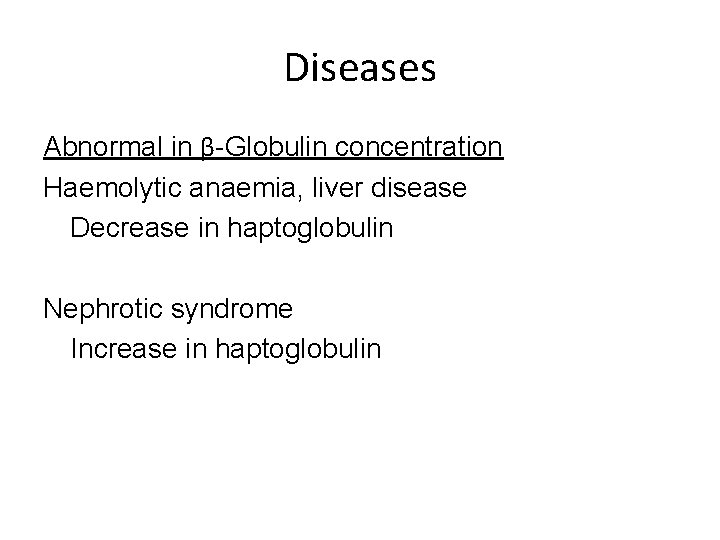 Diseases

Abnormal in β-Globulin concentration
Haemolytic anaemia, liver disease
Decrease in haptoglobulin

Nephrotic syndrome
Increase in haptoglobulin